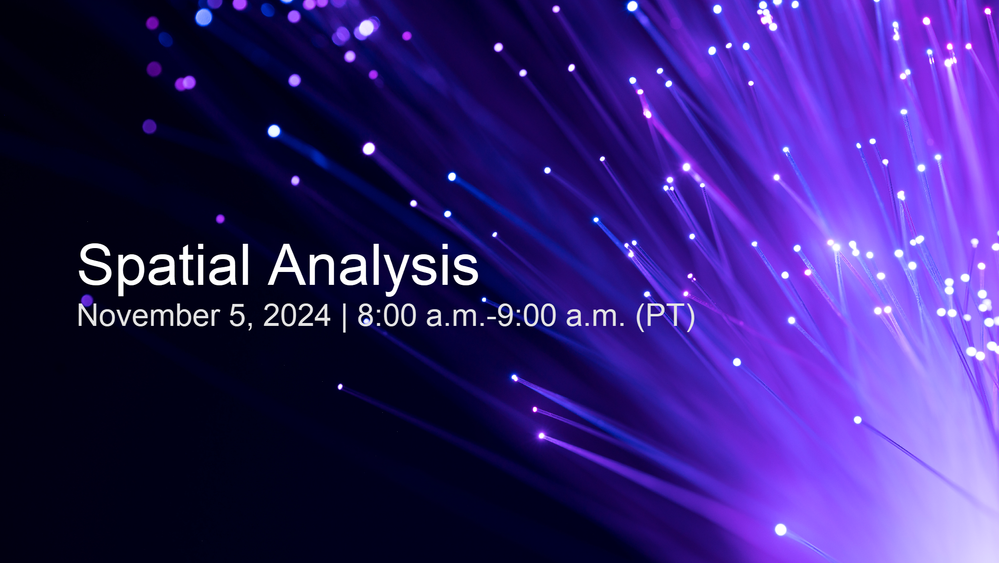 Spatial Analysis
November 5, 2024 | 8:00 a.m.-9:00 a.m. (PT)